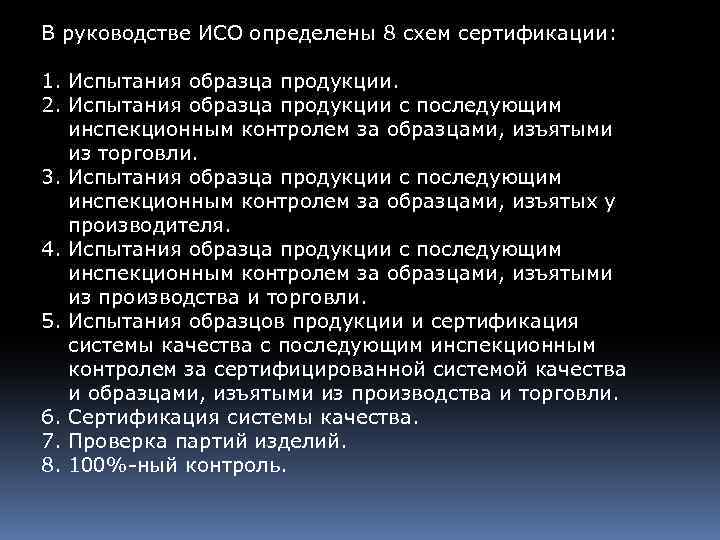 В руководстве ИСО определены 8 схем сертификации:

1. Испытания образца продукции.
2. Испытания образца продукции с последующим инспекционным контролем за образцами, изъятыми из торговли.
3. Испытания образца продукции с последующим инспекционным контролем за образцами, изъятых у производителя.
4. Испытания образца продукции с последующим инспекционным контролем за образцами, изъятыми из производства и торговли.
5. Испытания образцов продукции и сертификация системы качества с последующим инспекционным контролем за сертифицированной системой качества и образцами, изъятыми из производства и торговли.
6. Сертификация системы качества.
7. Проверка партий изделий.
8. 100%-ный контроль.